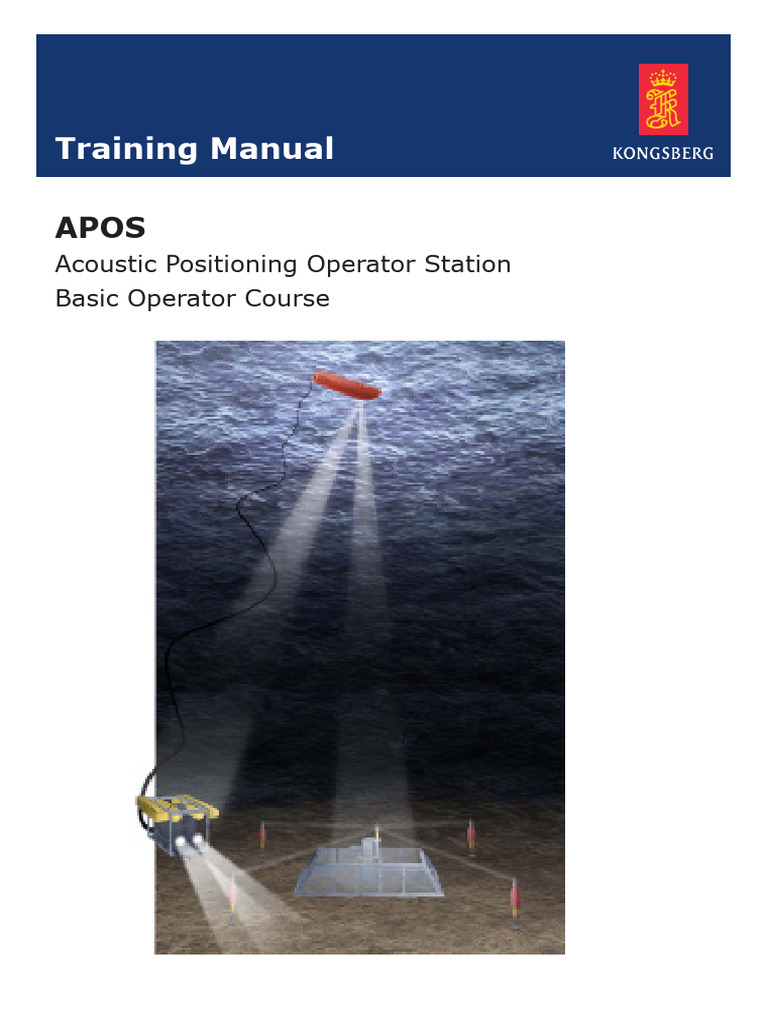 Training Manual

KONGSBERG

APOS

Acoustic Positioning Operator Station
Basic Operator Course